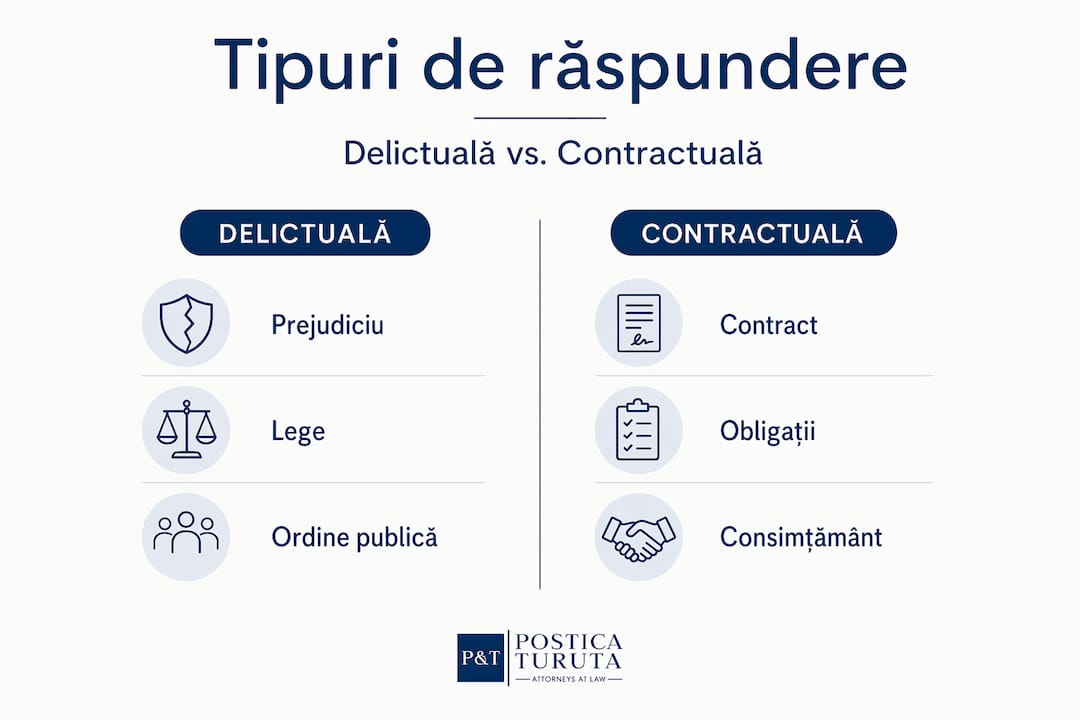 Tipuri de răspundere

Delictuală vs. Contractuală

DELICTUALĂ

Prejudiciu

Lege

Ordine publică

CONTRACTUALĂ

Contract

Obligații

Consimțământ

P&T POSTICA TURUTA ATTORNEYS AT LAW